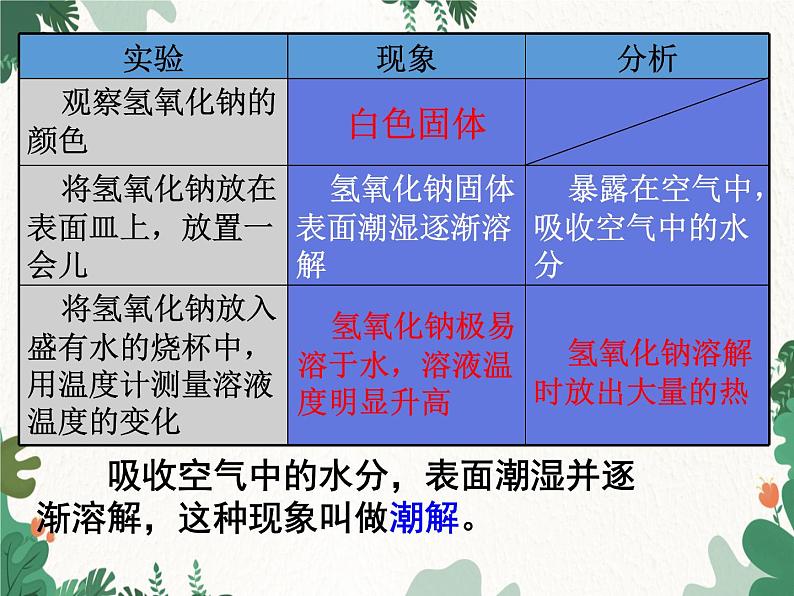 | 实验 | 现象 | 分析 |
|---|---|---|
| 观察氢氧化钠的颜色 | 白色固体 | |
| 将氢氧化钠放在表面皿上，放置一会儿 | 氢氧化钠固体表面潮湿逐渐溶解 | 暴露在空气中，吸收空气中的水分 |
| 将氢氧化钠放入盛有水的烧杯中，用温度计测量溶液温度的变化 | 氢氧化钠极易溶于水，溶液温度明显升高 | 氢氧化钠溶解时放出大量的热 |

吸收空气中的水分，表面潮湿并逐渐溶解，这种现象叫做潮解。